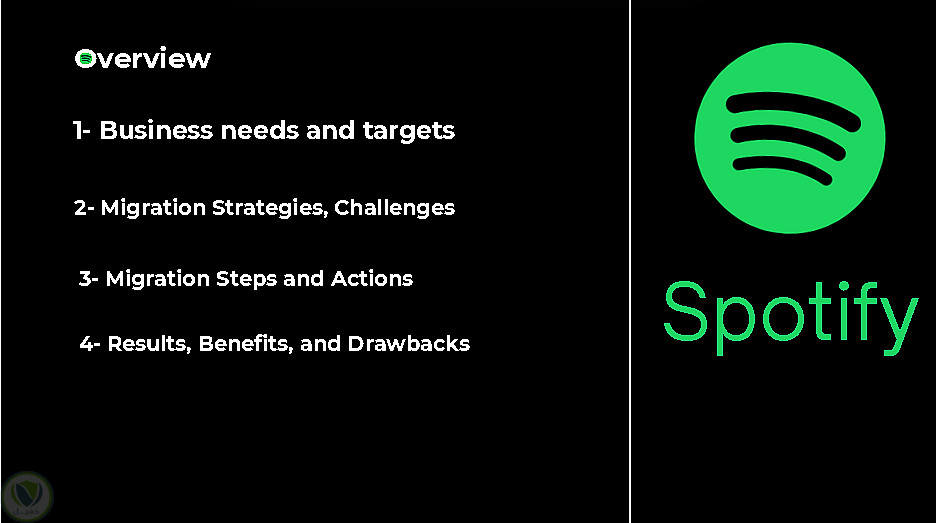 Overview

1- Business needs and targets

2- Migration Strategies, Challenges

3- Migration Steps and Actions

4- Results, Benefits, and Drawbacks

Spotify